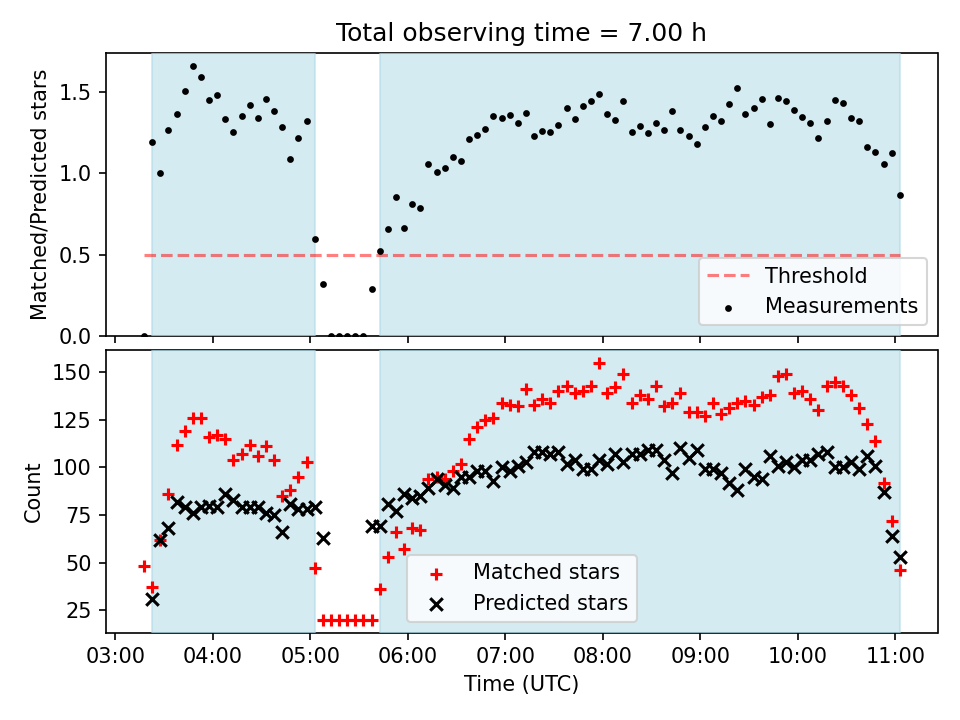 Total observing time = 7.00 h

Matched/Predicted stars

1.5
1.0
0.5
0.0

Threshold
Measurements

Count

150
125
100
75
50
25

Matched stars
Predicted stars

03:00 04:00 05:00 06:00 07:00 08:00 09:00 10:00 11:00

Time (UTC)